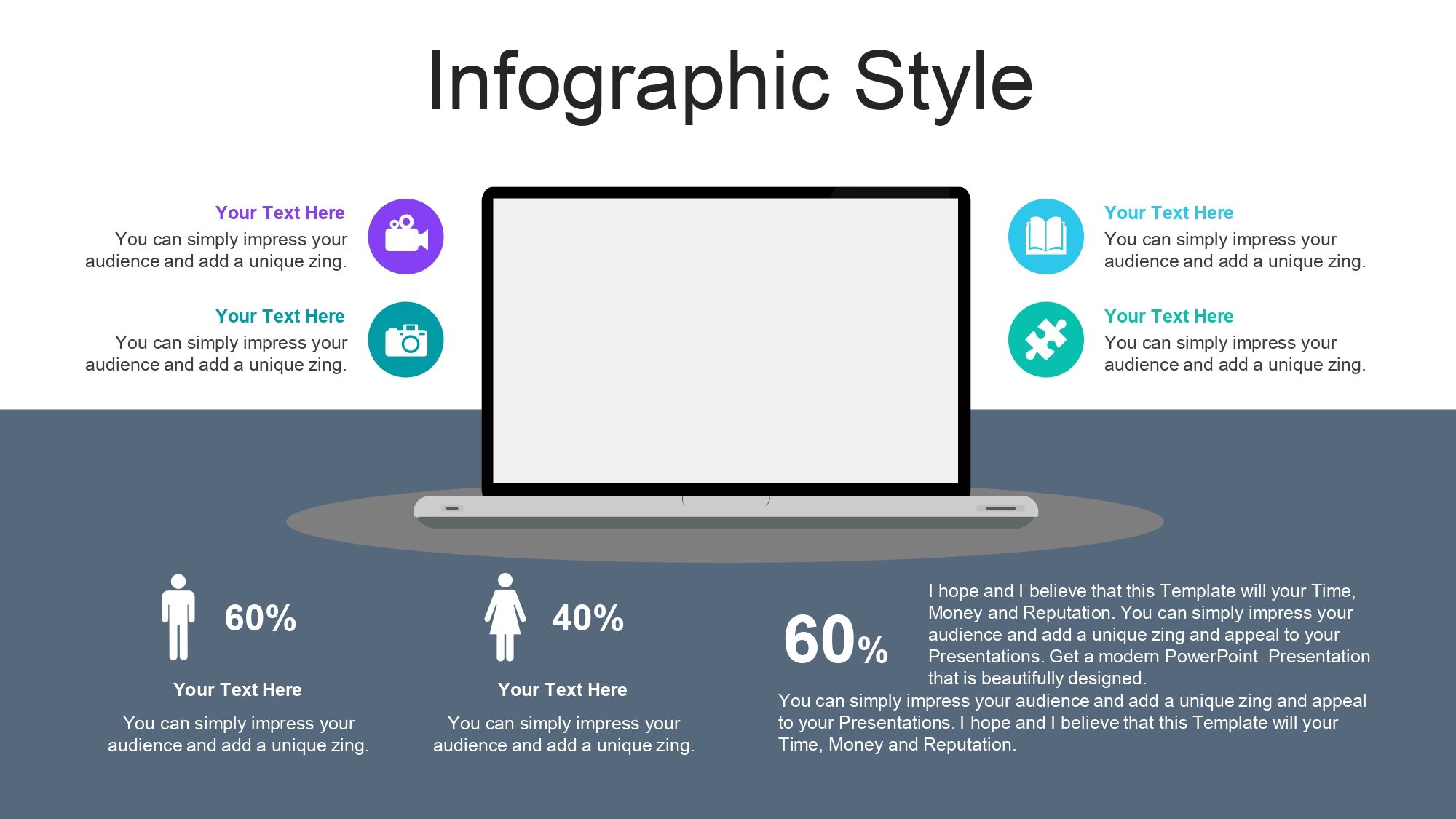 Infographic Style

Your Text Here
You can simply impress your audience and add a unique zing.

Your Text Here
You can simply impress your audience and add a unique zing.

Your Text Here
You can simply impress your audience and add a unique zing.

Your Text Here
You can simply impress your audience and add a unique zing.

60%

Your Text Here
You can simply impress your audience and add a unique zing.

40%

Your Text Here
You can simply impress your audience and add a unique zing.

60%

I hope and I believe that this Template will your Time, Money and Reputation. You can simply impress your audience and add a unique zing and appeal to your Presentations. Get a modern PowerPoint Presentation that is beautifully designed.

You can simply impress your audience and add a unique zing and appeal to your Presentations. I hope and I believe that this Template will your Time, Money and Reputation.